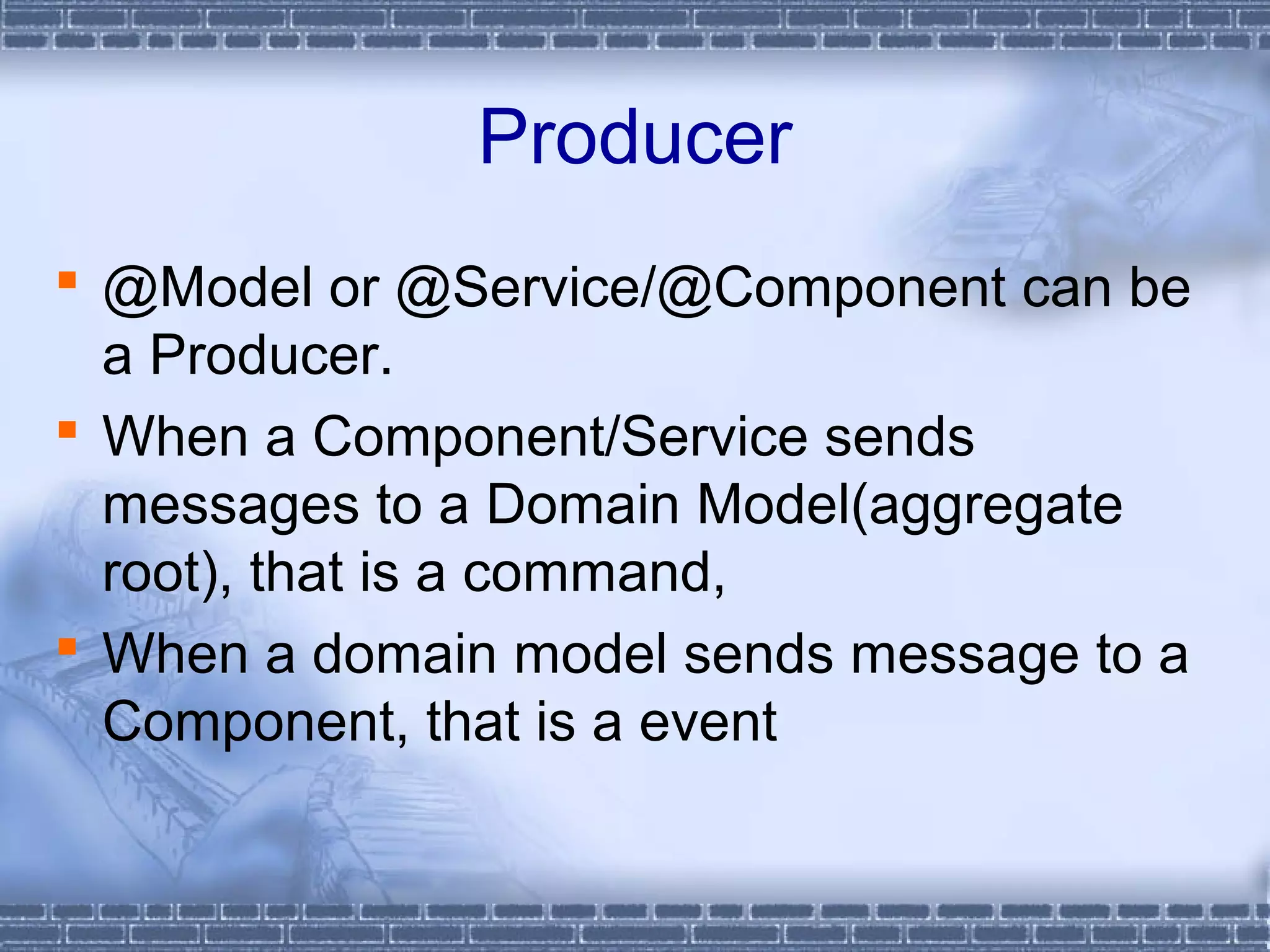 Producer

- @Model or @Service/@Component can be a Producer.
- When a Component/Service sends messages to a Domain Model(aggregate root), that is a command,
- When a domain model sends message to a Component, that is a event